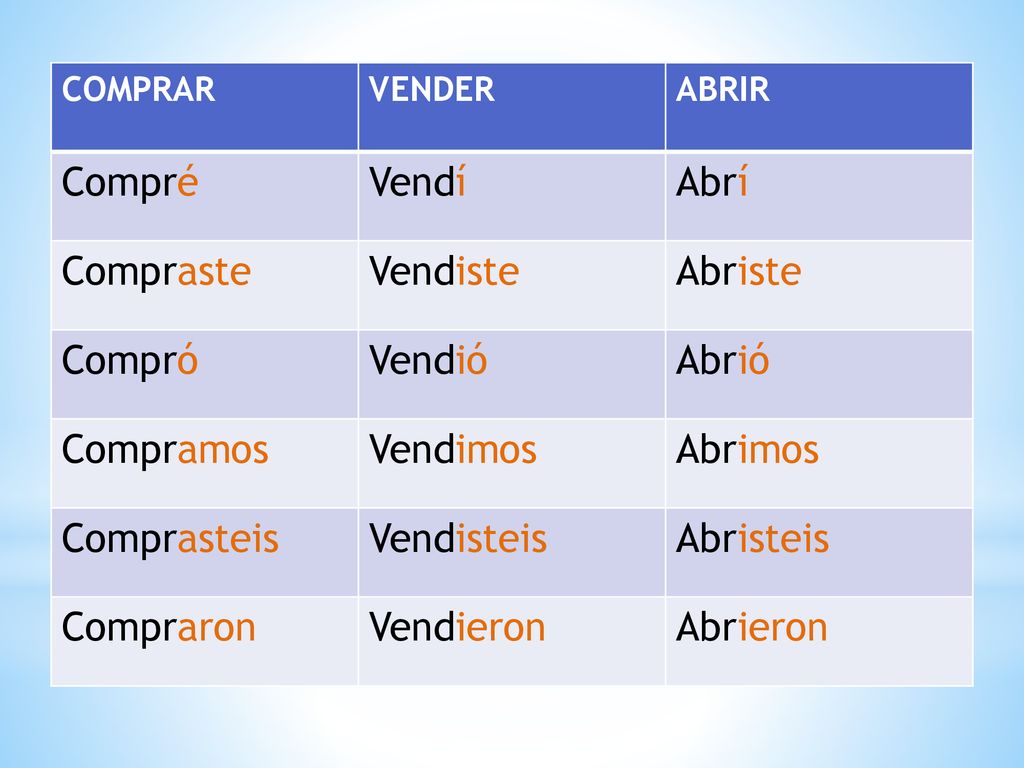 | COMPRAR | VENDER | ABRIR |
|---|---|---|
| Compré | Vendí | Abrí |
| Compraste | Vendiste | Abriste |
| Compró | Vendió | Abrió |
| Compramos | Vendimos | Abrimos |
| Comprasteis | Vendisteis | Abristeis |
| Compraron | Vendieron | Abrieron |